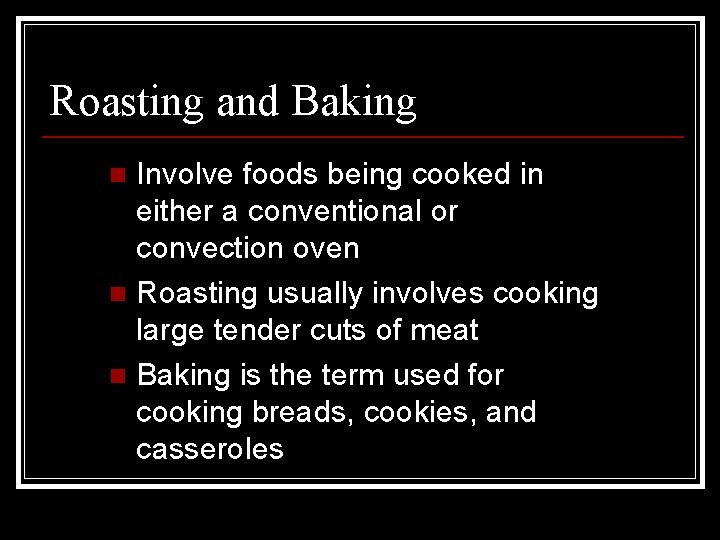 Roasting and Baking

- Involve foods being cooked in either a conventional or convection oven
- Roasting usually involves cooking large tender cuts of meat
- Baking is the term used for cooking breads, cookies, and casseroles